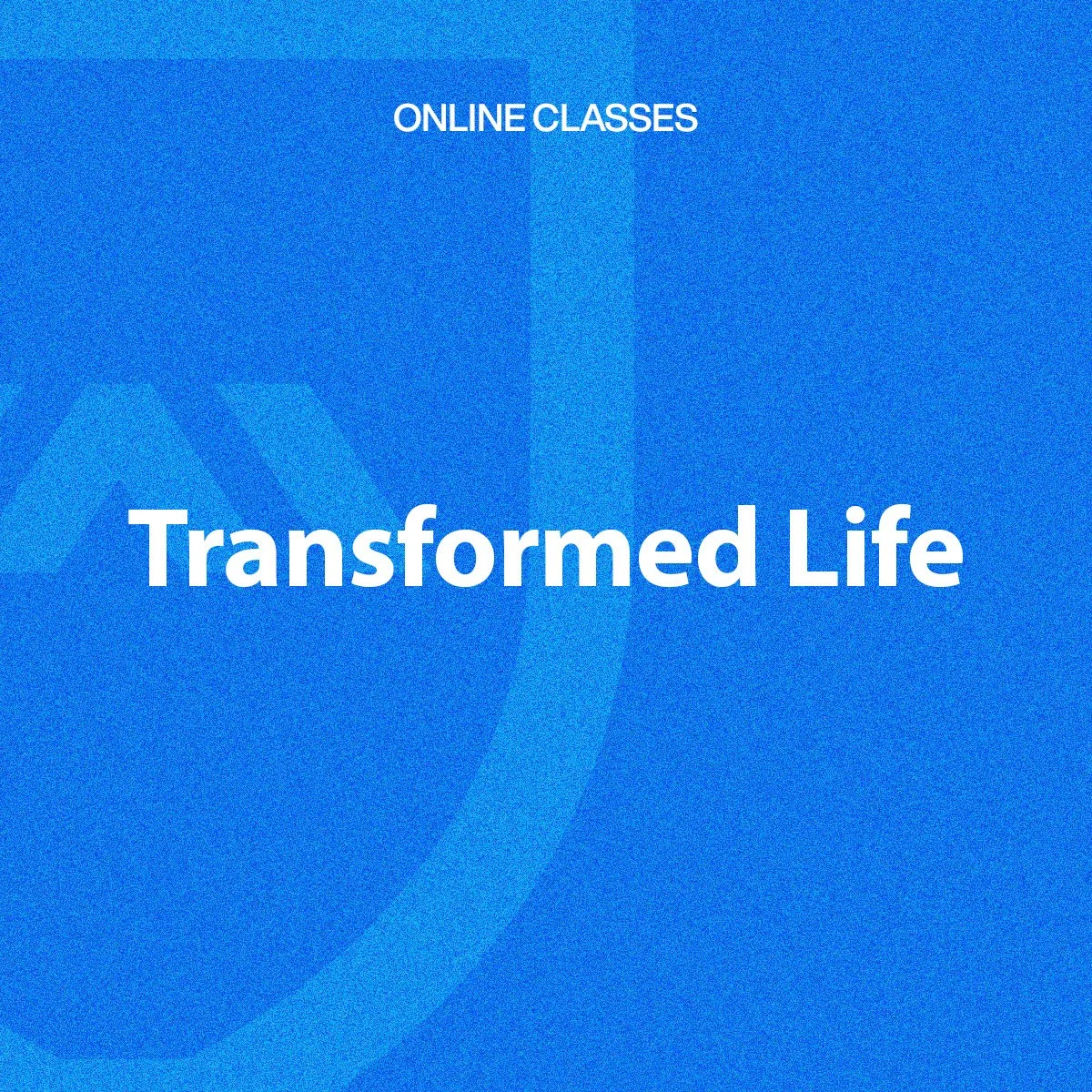 ONLINE CLASSES

Transformed Life